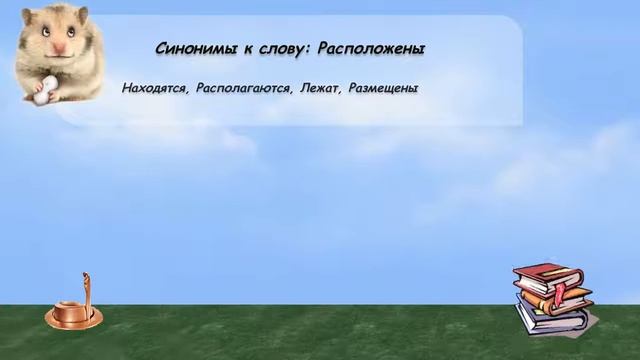 Синонимы к слову: Расположены

Находятся, Располагаются, Лежат, Размещены